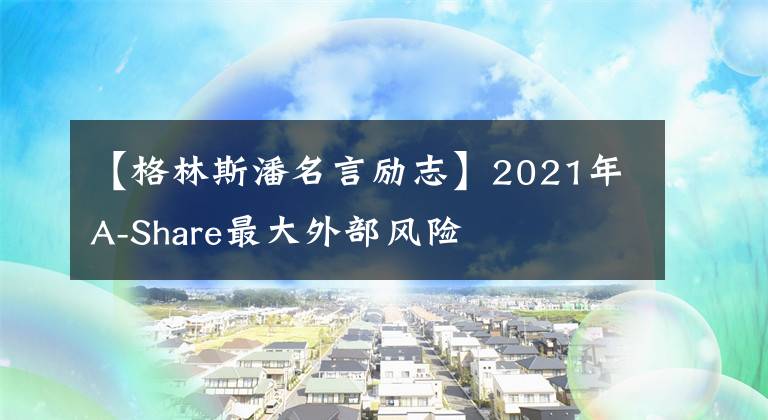 【格林斯潘名言励志】2021年A-Share最大外部风险